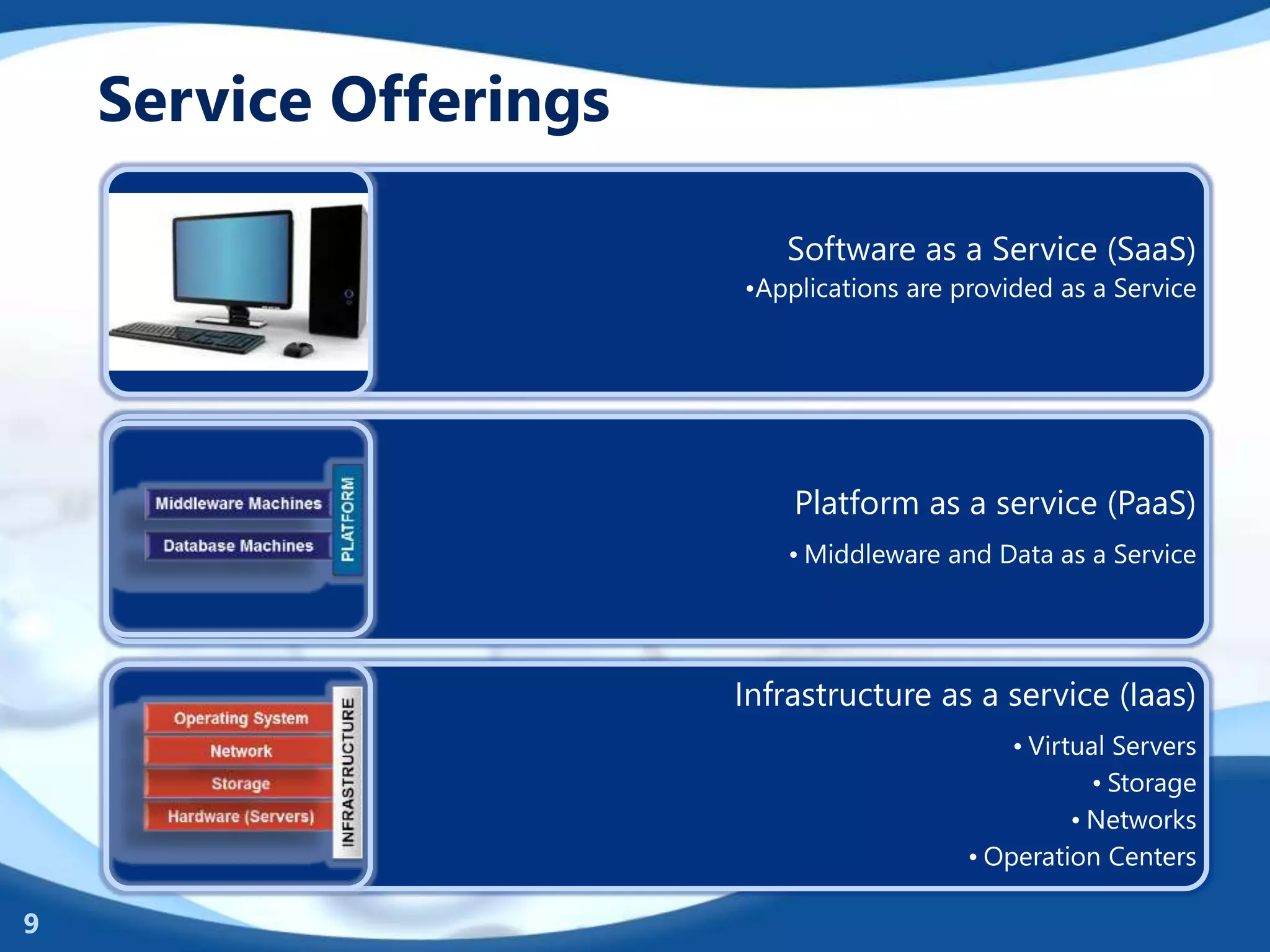 Service Offerings

Software as a Service (SaaS)
•Applications are provided as a Service

Middleware Machines
Database Machines
PLATFORM

Platform as a service (PaaS)
• Middleware and Data as a Service

Operating System
Network
Storage
Hardware (Servers)
INFRASTRUCTURE

Infrastructure as a service (Iaas)
• Virtual Servers
• Storage
• Networks
• Operation Centers

9